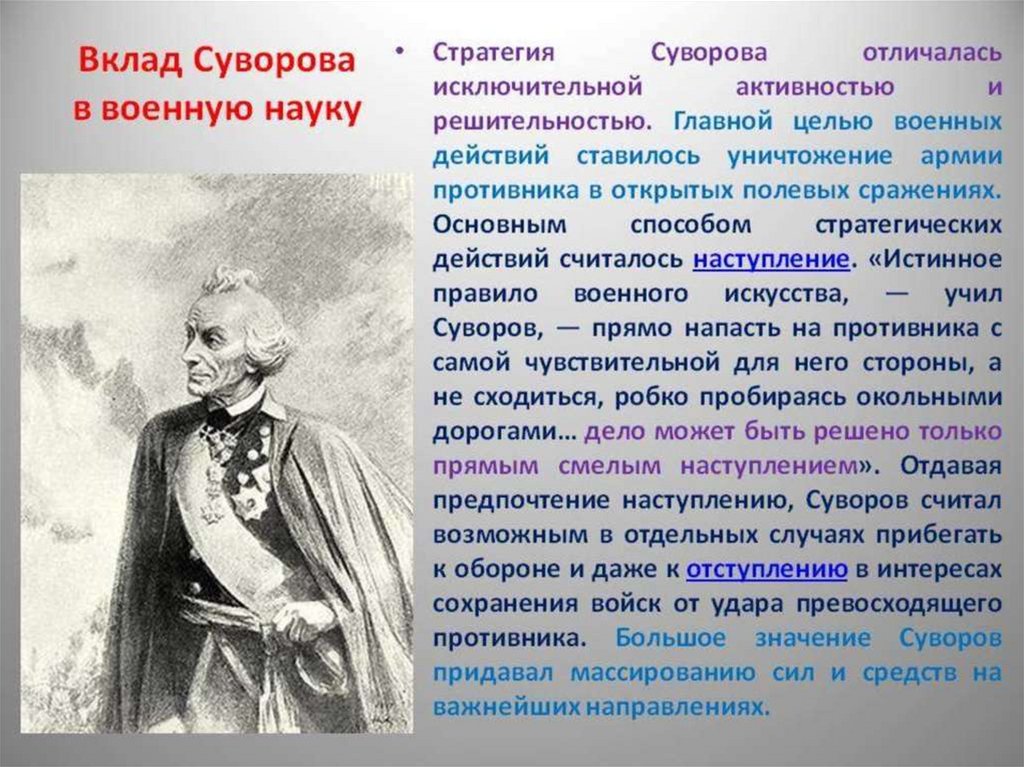 Вклад Суворова в военную науку

• Стратегия Суворова отличалась исключительной активностью и решительностью. Главной целью военных действий ставилось уничтожение армии противника в открытых полевых сражениях. Основным способом стратегических действий считалось наступление. «Истинное правило военного искусства, — учил Суворов, — прямо напасть на противника с самой чувствительной для него стороны, а не сходиться, робко пробираясь окольными дорогами… дело может быть решено только прямым смелым наступлением». Отдавая предпочтение наступлению, Суворов считал возможным в отдельных случаях прибегать к обороне и даже к отступлению в интересах сохранения войск от удара превосходящего противника. Большое значение Суворов придавал массированию сил и средств на важнейших направлениях.